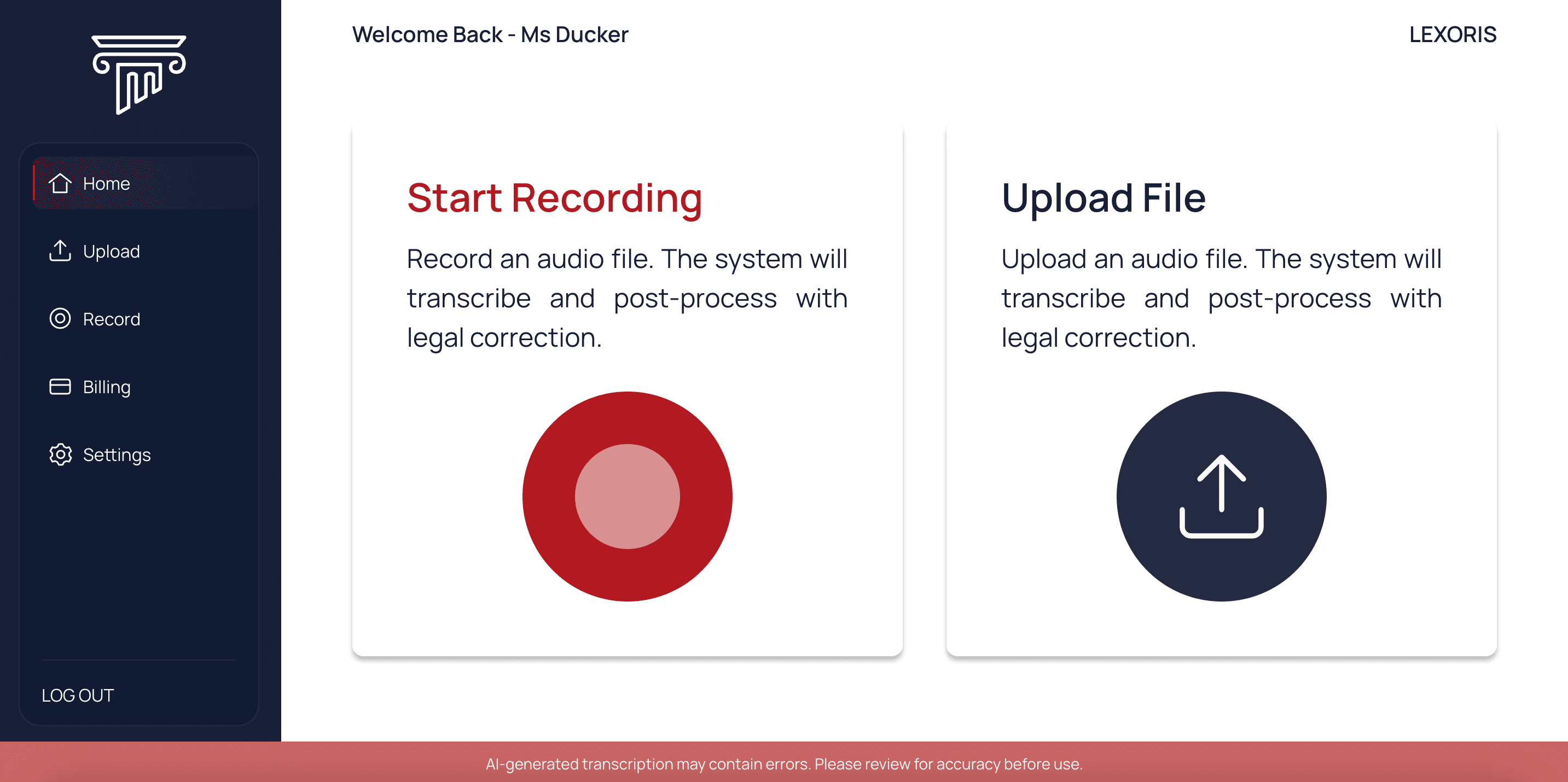 Home

Upload

Record

Billing

Settings

LOG OUT

Welcome Back - Ms Ducker

LEXORIS

Start Recording

Record an audio file. The system will transcribe and post-process with legal correction.

Upload File

Upload an audio file. The system will transcribe and post-process with legal correction.

AI-generated transcription may contain errors. Please review for accuracy before use.